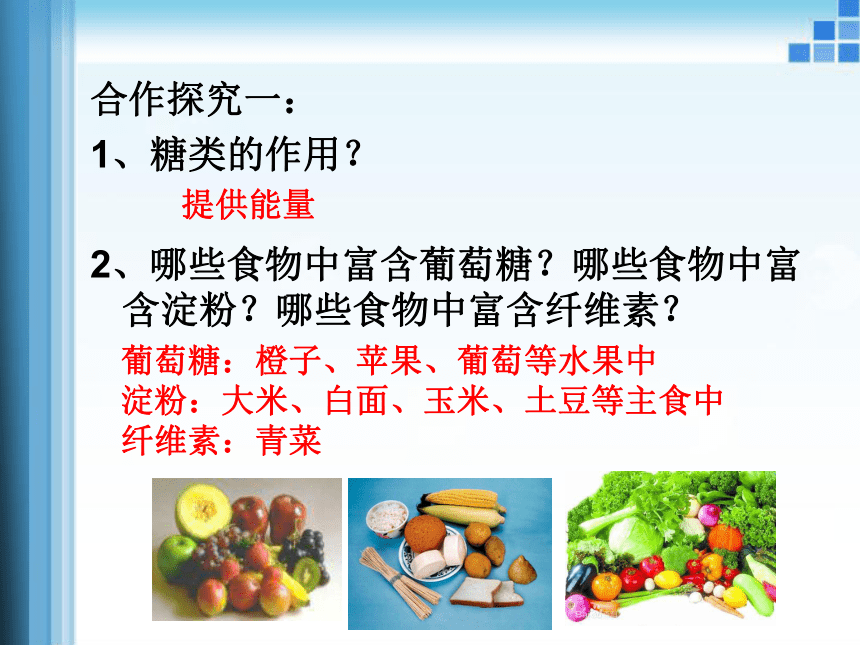 合作探究一：

1、糖类的作用？

提供能量

2、哪些食物中富含葡萄糖？哪些食物中富含淀粉？哪些食物中富含纤维素？

葡萄糖：橙子、苹果、葡萄等水果中
淀粉：大米、白面、玉米、土豆等主食中
纤维素：青菜